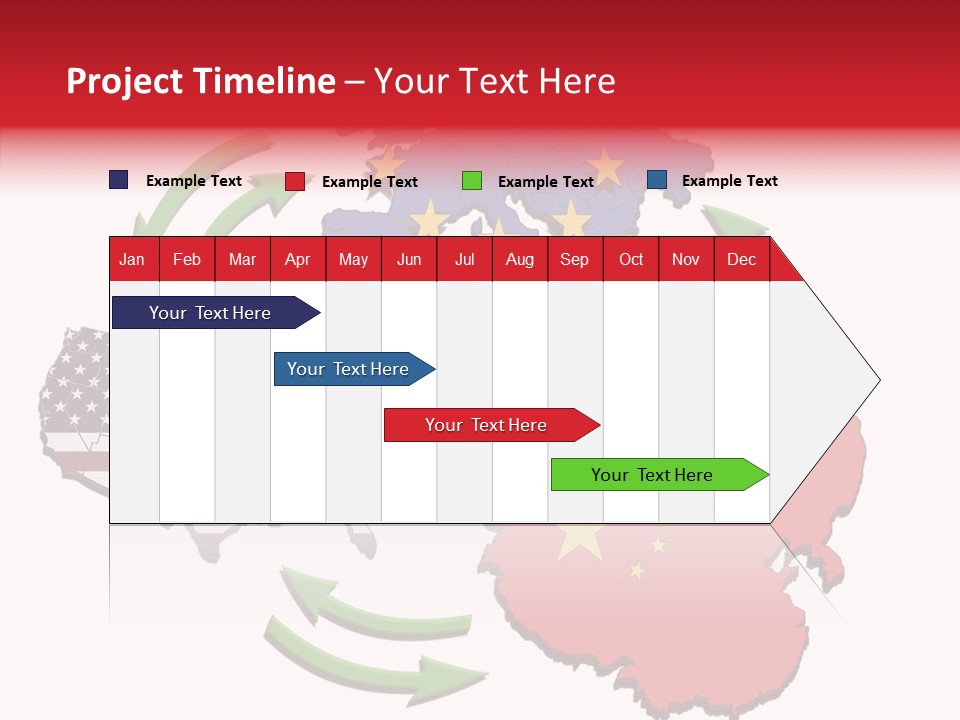 Project Timeline – Your Text Here

Example Text
Example Text
Example Text
Example Text

| Jan | Feb | Mar | Apr | May | Jun | Jul | Aug | Sep | Oct | Nov | Dec |
|---|---|---|---|---|---|---|---|---|---|---|---|

Your Text Here
Your Text Here
Your Text Here
Your Text Here